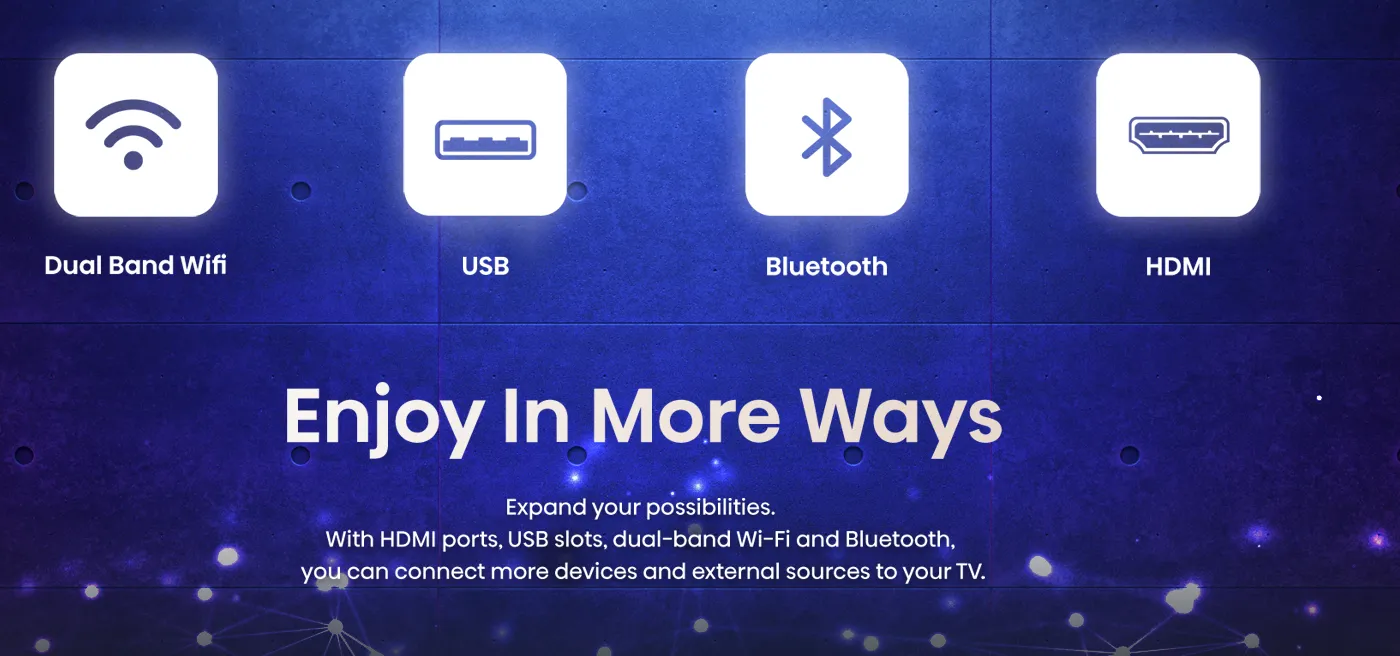 Dual Band Wifi

USB

Bluetooth

HDMI

Enjoy In More Ways

Expand your possibilities.
With HDMI ports, USB slots, dual-band Wi-Fi and Bluetooth, you can connect more devices and external sources to your TV.